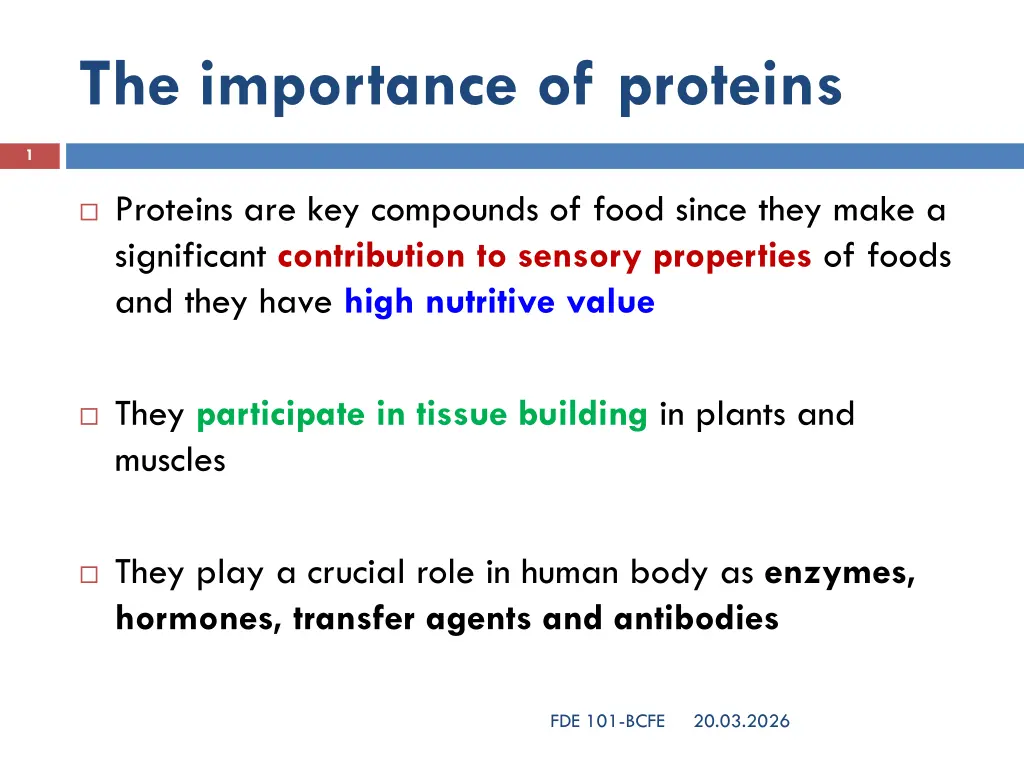 The importance of proteins

1

Proteins are key compounds of food since they make a significant contribution to sensory properties of foods and they have high nutritive value

They participate in tissue building in plants and muscles

They play a crucial role in human body as enzymes, hormones, transfer agents and antibodies

FDE 101-BCFE 20.03.2026